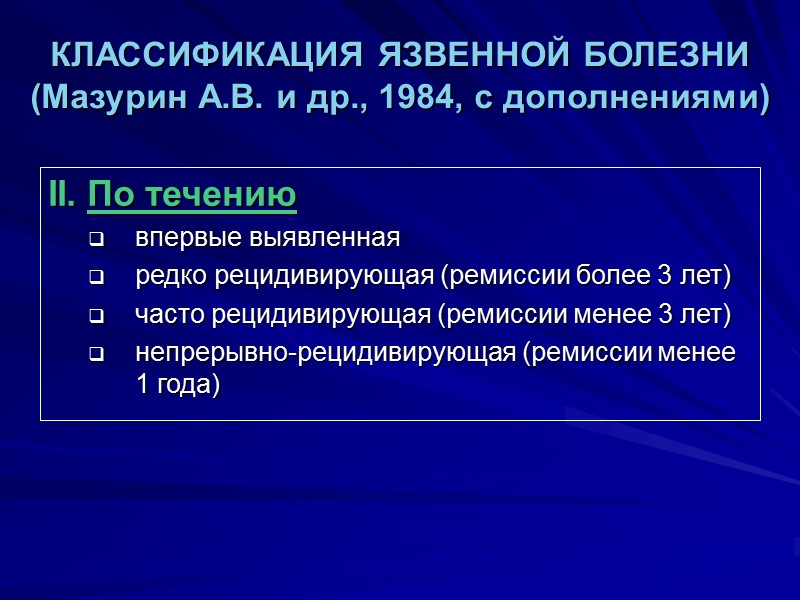 КЛАССИФИКАЦИЯ ЯЗВЕННОЙ БОЛЕЗНИ (Мазурин А.В. и др., 1984, с дополнениями)

II. По течению

- впервые выявленная
- редко рецидивирующая (ремиссии более 3 лет)
- часто рецидивирующая (ремиссии менее 3 лет)
- непрерывно-рецидивирующая (ремиссии менее 1 года)